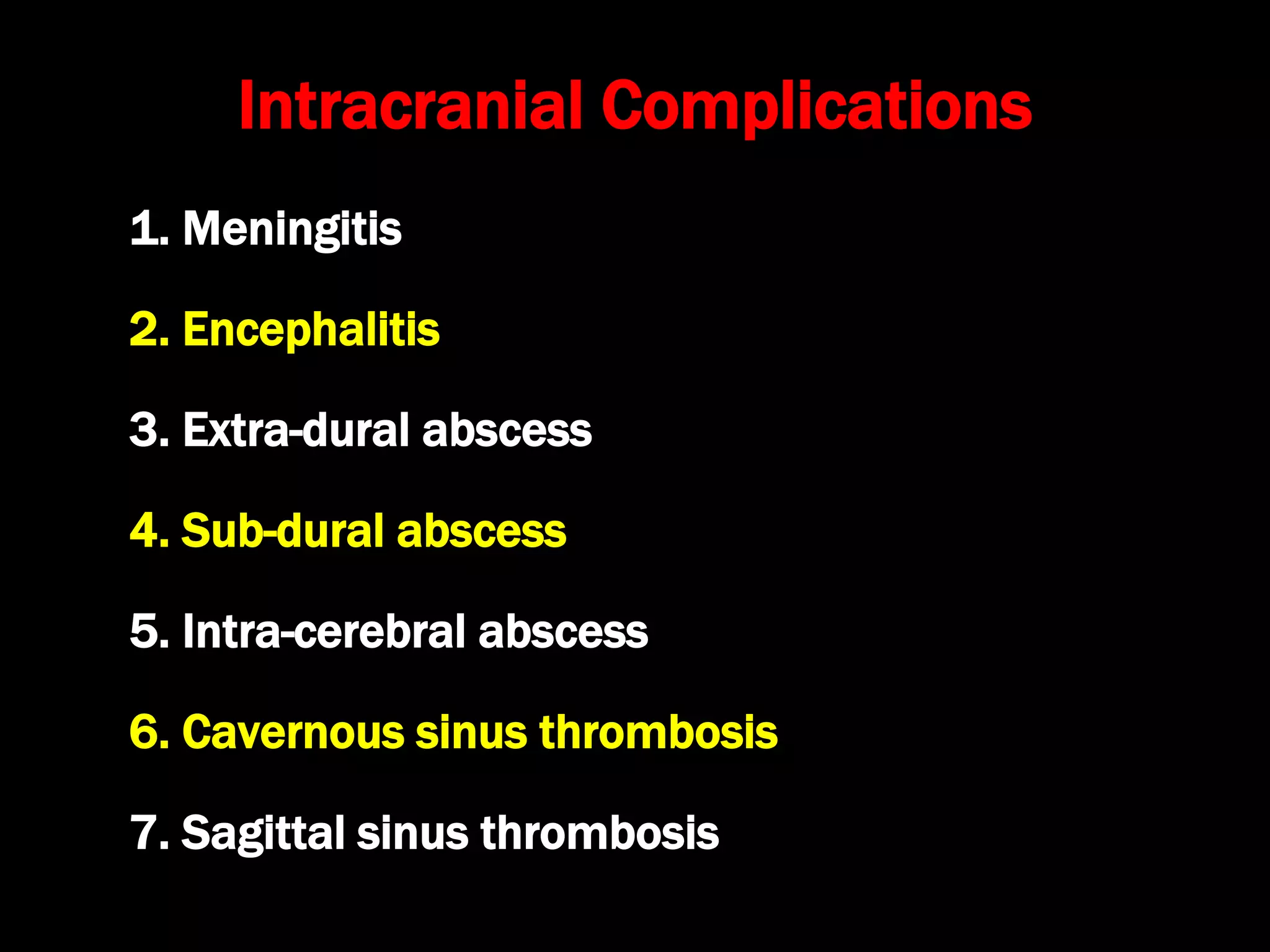 Intracranial Complications

1. Meningitis

2. Encephalitis

3. Extra-dural abscess

4. Sub-dural abscess

5. Intra-cerebral abscess

6. Cavernous sinus thrombosis

7. Sagittal sinus thrombosis